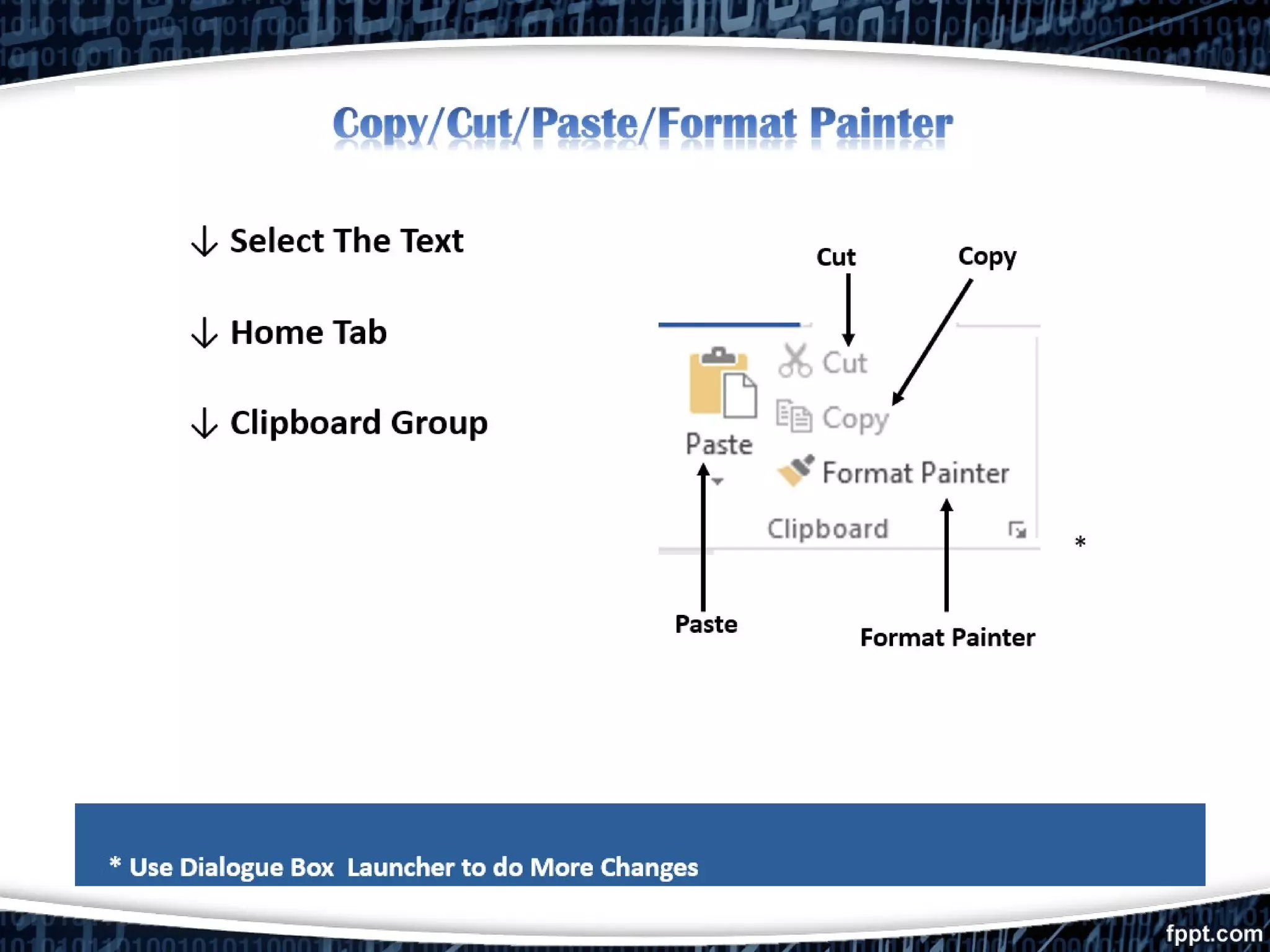 Copy/Cut/Paste/Format Painter

↓ Select The Text

↓ Home Tab

↓ Clipboard Group

Cut

Copy

Cut

Copy

Paste

Format Painter

Clipboard

*

Paste

Format Painter

* Use Dialogue Box Launcher to do More Changes

fppt.com